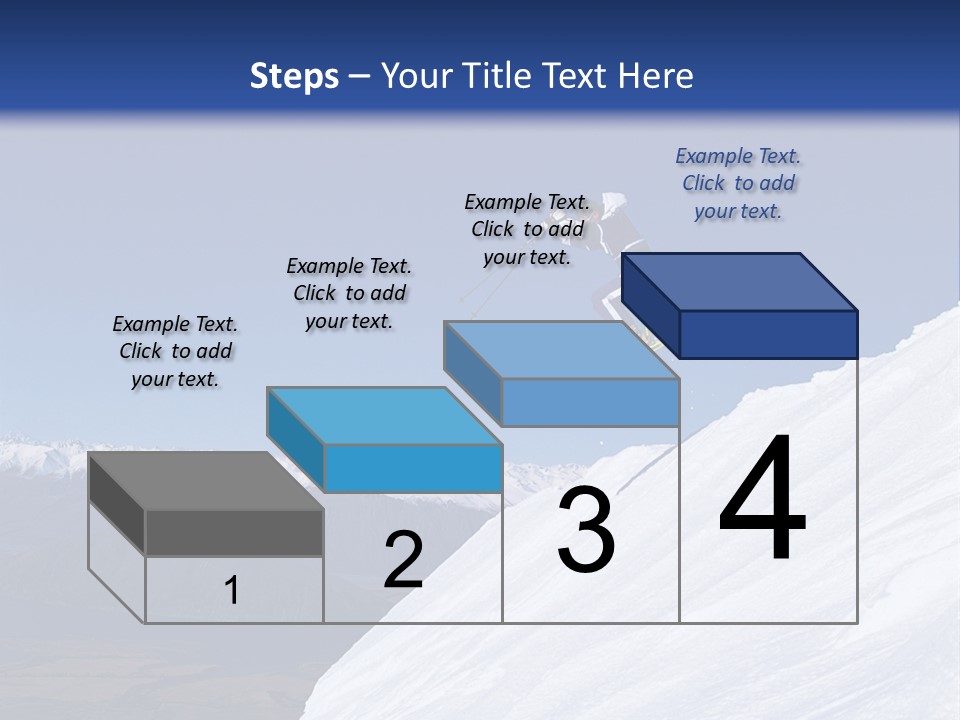 Steps – Your Title Text Here

Example Text. Click to add your text.

Example Text. Click to add your text.

Example Text. Click to add your text.

Example Text. Click to add your text.

1

2

3

4